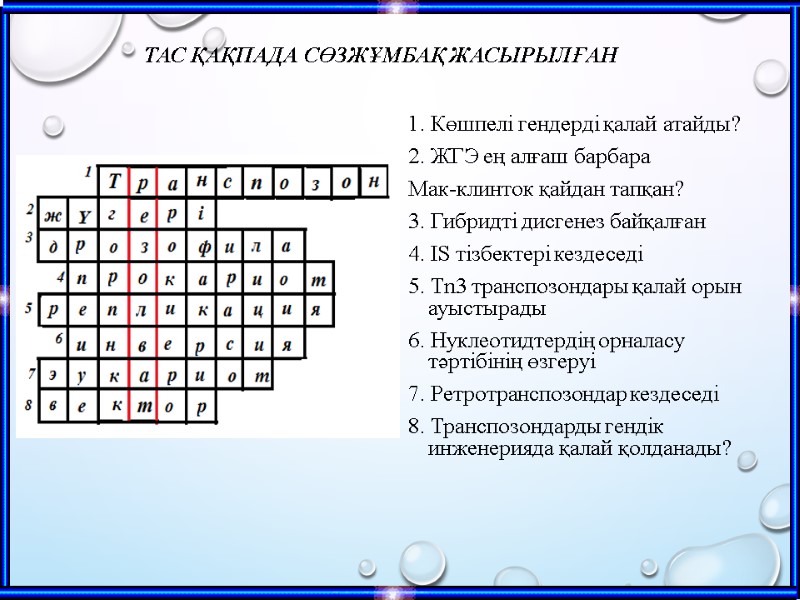 ТАС ҚАҚПАДА СӨЗЖҰМБАҚ ЖАСЫРЫЛҒАН

1 Т р а н с п о з о н
2 ж ү г е р і
3 д р о з о ф и л а
4 п р о к а р и о т
5 р е п л и к а ц и я
6 и н в е р с и я
7 э у к а р и о т
8 в е к т о р

1. Көшпелі гендерді қалай атайды?

2. ЖГЭ ең алғаш барбара Мак-клинток қайдан тапқан?

3. Гибридті дисгенез байқалған

4. IS тізбектері кездеседі

5. Tn3 транспозондары қалай орын ауыстырады

6. Нуклеотидтердің орналасу тәртібінің өзгеруі

7. Ретротранспозондар кездеседі

8. Транспозондарды гендік инженерияда қалай қолданады?